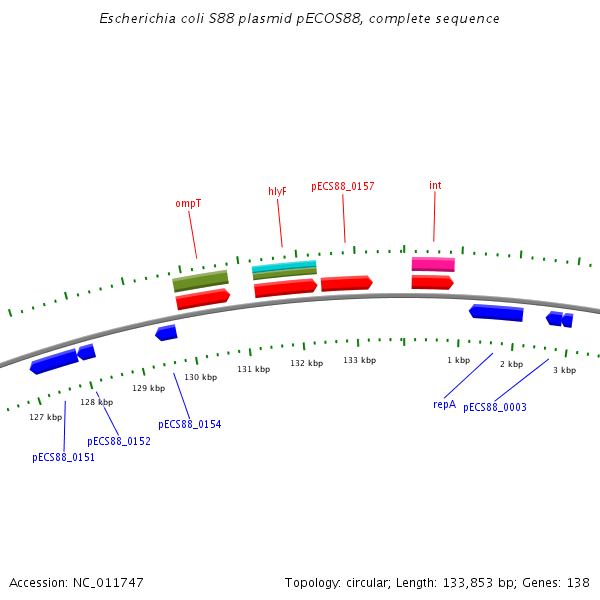 Escherichia coli S88 plasmid pECOS88, complete sequence

ompT
hlyF
pECS88_0157
int

127 kbp
128 kbp
129 kbp
130 kbp
131 kbp
132 kbp
133 kbp
1 kbp
2 kbp
3 kbp

pECS88_0151
pECS88_0152
pECS88_0154
repA
pECS88_0003

Accession: NC_011747
Topology: circular; Length: 133,853 bp; Genes: 138